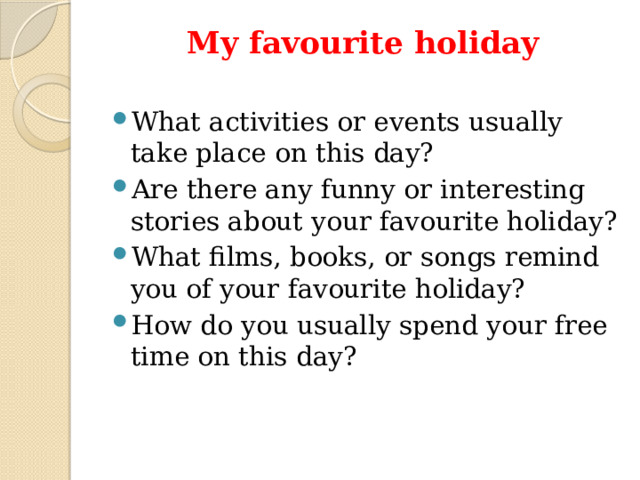 My favourite holiday

- What activities or events usually take place on this day?
- Are there any funny or interesting stories about your favourite holiday?
- What films, books, or songs remind you of your favourite holiday?
- How do you usually spend your free time on this day?